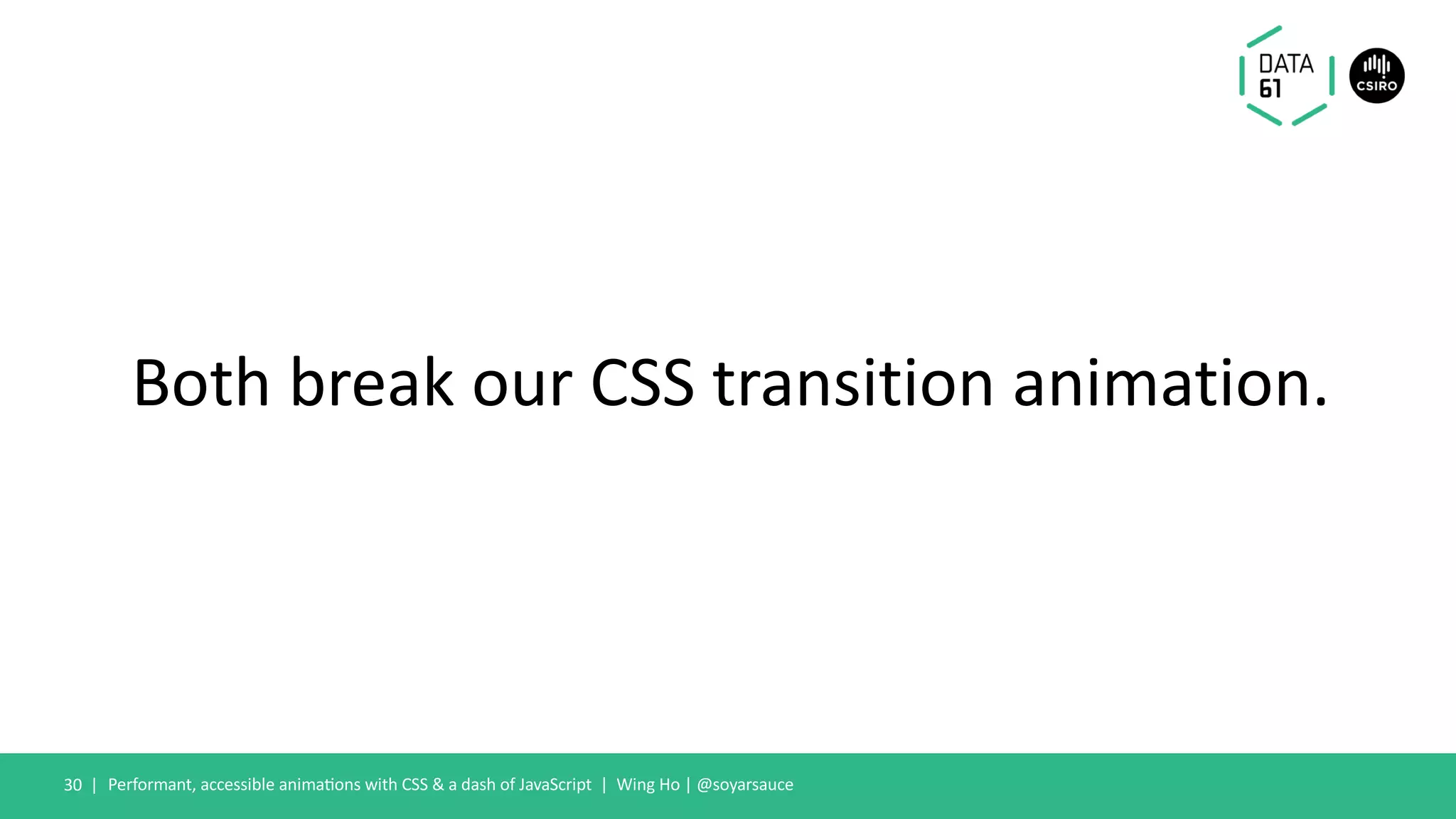 DATA
61

CSIRO

Both break our CSS transition animation.

30 | Performant, accessible animations with CSS & a dash of JavaScript | Wing Ho | @soyarsauce